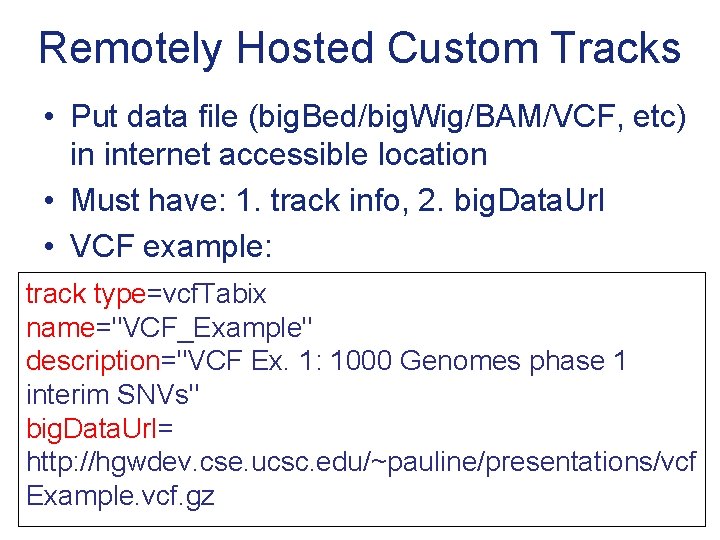 Remotely Hosted Custom Tracks

• Put data file (bigBed/bigWig/BAM/VCF, etc) in internet accessible location
• Must have: 1. track info, 2. bigDataUrl
• VCF example:

track type=vcfTabix
name="VCF_Example"
description="VCF Ex. 1: 1000 Genomes phase 1 interim SNVs"
bigDataUrl=
http://hgwdev.cse.ucsc.edu/~pauline/presentations/vcfExample.vcf.gz